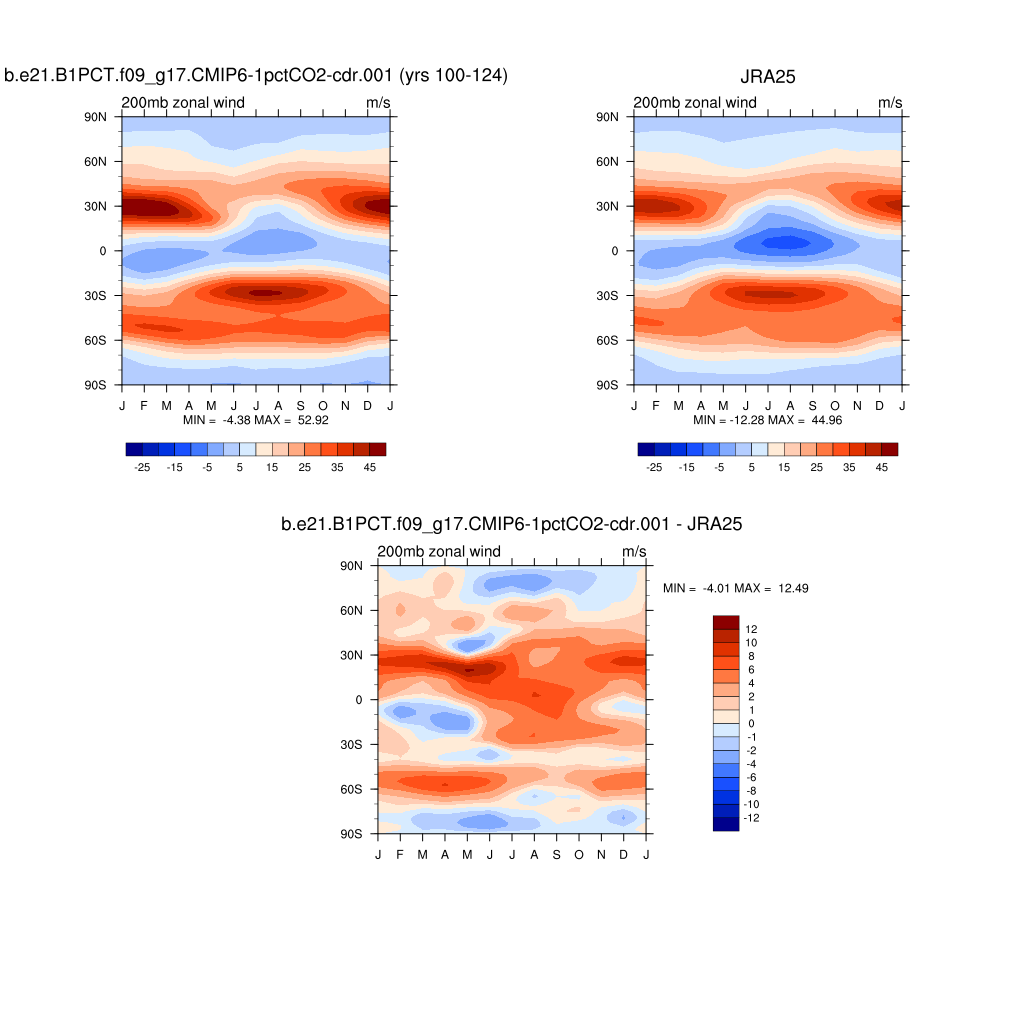 b.e21.B1PCT.f09_g17.CMIP6-1pctCO2-cdr.001 (yrs 100-124)

200mb zonal wind m/s

90N
60N
30N
0
30S
60S
90S

J F M A M J J A S O N D J

MIN = -4.38 MAX = 52.92

-25 -15 -5 5 15 25 35 45

JRA25

200mb zonal wind m/s

90N
60N
30N
0
30S
60S
90S

J F M A M J J A S O N D J

MIN = -12.28 MAX = 44.96

-25 -15 -5 5 15 25 35 45

b.e21.B1PCT.f09_g17.CMIP6-1pctCO2-cdr.001 - JRA25

200mb zonal wind m/s

90N
60N
30N
0
30S
60S
90S

J F M A M J J A S O N D J

MIN = -4.01 MAX = 12.49

12
10
8
6
4
2
1
0
-1
-2
-4
-6
-8
-10
-12